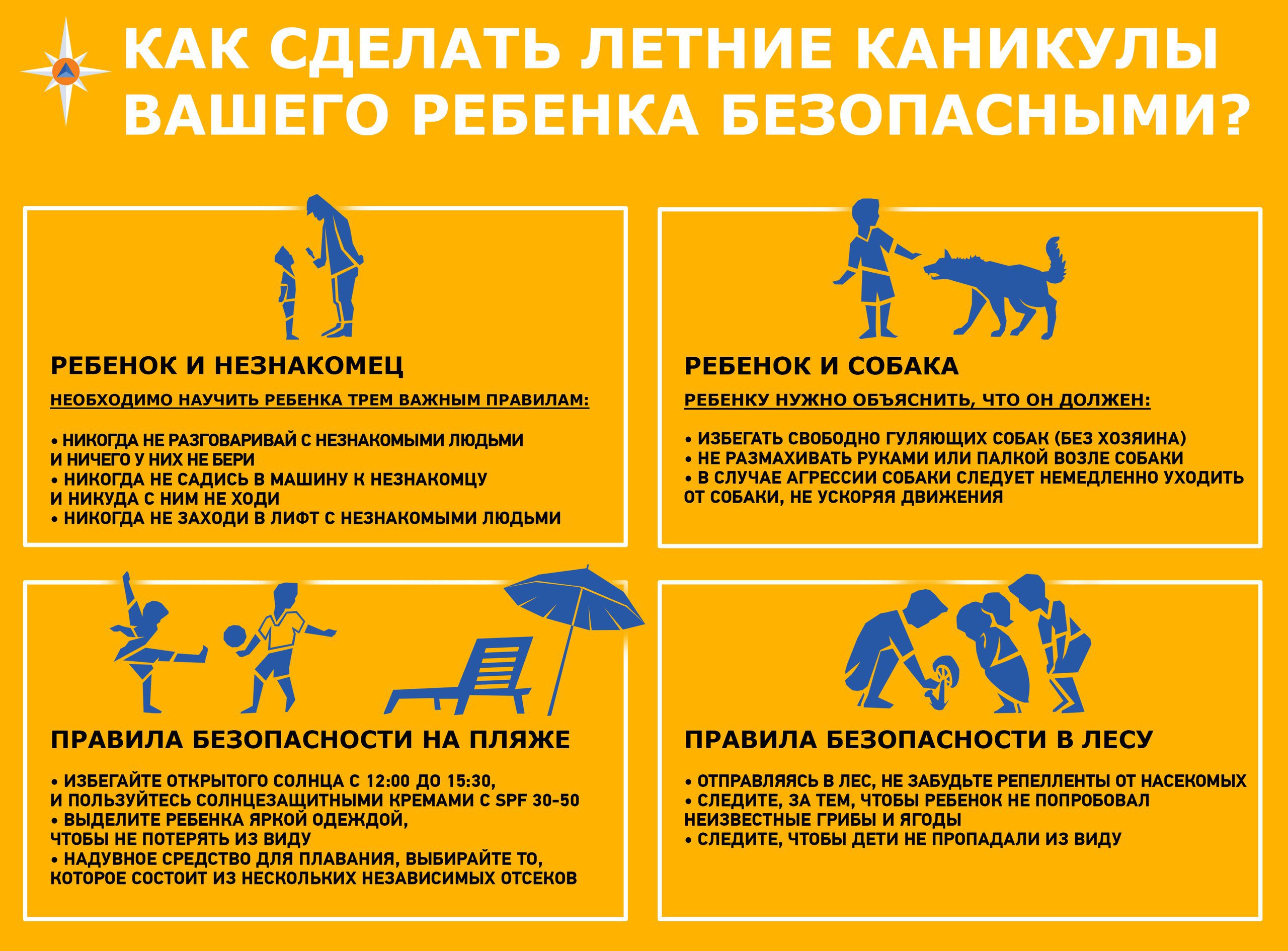 КАК СДЕЛАТЬ ЛЕТНИЕ КАНИКУЛЫ ВАШЕГО РЕБЕНКА БЕЗОПАСНЫМИ?

РЕБЕНОК И НЕЗНАКОМЕЦ

НЕОБХОДИМО НАУЧИТЬ РЕБЕНКА ТРЕМ ВАЖНЫМ ПРАВИЛАМ:

• НИКОГДА НЕ РАЗГОВАРИВАЙ С НЕЗНАКОМЫМИ ЛЮДЬМИ И НИЧЕГО У НИХ НЕ БЕРИ
• НИКОГДА НЕ САДИСЬ В МАШИНУ К НЕЗНАКОМЦУ И НИКУДА С НИМ НЕ ХОДИ
• НИКОГДА НЕ ЗАХОДИ В ЛИФТ С НЕЗНАКОМЫМИ ЛЮДЬМИ

РЕБЕНОК И СОБАКА

РЕБЕНКУ НУЖНО ОБЪЯСНИТЬ, ЧТО ОН ДОЛЖЕН:

• ИЗБЕГАТЬ СВОБОДНО ГУЛЯЮЩИХ СОБАК (БЕЗ ХОЗЯИНА)
• НЕ РАЗМАХИВАТЬ РУКАМИ ИЛИ ПАЛКОЙ ВОЗЛЕ СОБАКИ
• В СЛУЧАЕ АГРЕССИИ СОБАКИ СЛЕДУЕТ НЕМЕДЛЕННО УХОДИТЬ ОТ СОБАКИ, НЕ УСКОРЯЯ ДВИЖЕНИЯ

ПРАВИЛА БЕЗОПАСНОСТИ НА ПЛЯЖЕ

• ИЗБЕГАЙТЕ ОТКРЫТОГО СОЛНЦА С 12:00 ДО 15:30, И ПОЛЬЗУЙТЕСЬ СОЛНЦЕЗАЩИТНЫМИ КРЕМАМИ С SPF 30-50
• ВЫДЕЛИТЕ РЕБЕНКА ЯРКОЙ ОДЕЖДОЙ, ЧТОБЫ НЕ ПОТЕРЯТЬ ИЗ ВИДУ
• НАДУВНОЕ СРЕДСТВО ДЛЯ ПЛАВАНИЯ, ВЫБИРАЙТЕ ТО, КОТОРОЕ СОСТОИТ ИЗ НЕСКОЛЬКИХ НЕЗАВИСИМЫХ ОТСЕКОВ

ПРАВИЛА БЕЗОПАСНОСТИ В ЛЕСУ

• ОТПРАВЛЯЯСЬ В ЛЕС, НЕ ЗАБУДЬТЕ РЕПЕЛЛЕНТЫ ОТ НАСЕКОМЫХ
• СЛЕДИТЕ, ЗА ТЕМ, ЧТОБЫ РЕБЕНОК НЕ ПОПРОБОВАЛ НЕИЗВЕСТНЫЕ ГРИБЫ И ЯГОДЫ
• СЛЕДИТЕ, ЧТОБЫ ДЕТИ НЕ ПРОПАДАЛИ ИЗ ВИДУ